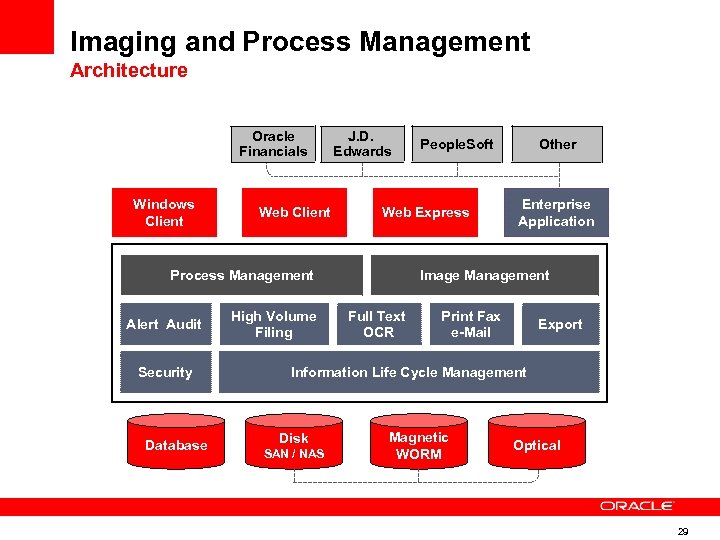 Imaging and Process Management
Architecture

Oracle Financials
J.D. Edwards
PeopleSoft
Other

Windows Client
Web Client
Web Express
Enterprise Application

Process Management
Image Management

Alert Audit
High Volume Filing
Full Text OCR
Print Fax e-Mail
Export

Security
Information Life Cycle Management

Database
Disk SAN / NAS
Magnetic WORM
Optical

ORACLE

29